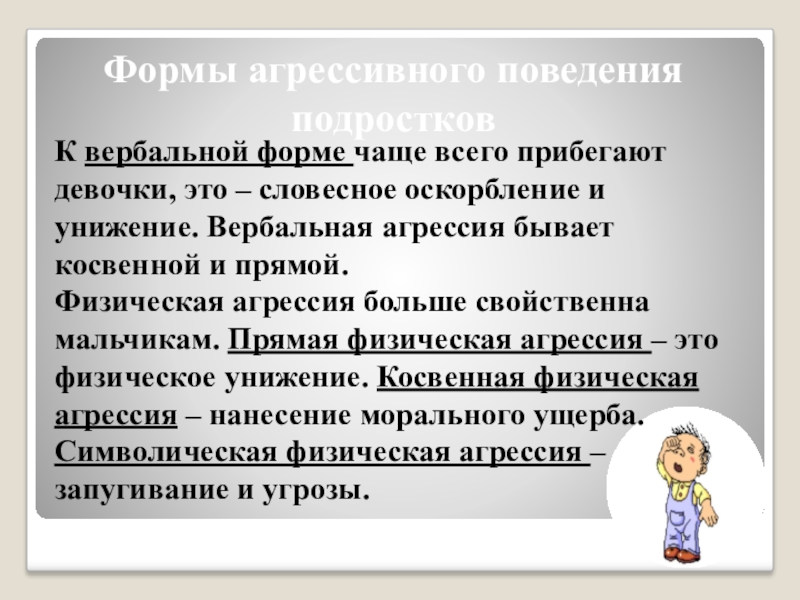 Формы агрессивного поведения подростков

К вербальной форме чаще всего прибегают девочки, это – словесное оскорбление и унижение. Вербальная агрессия бывает косвенной и прямой.
Физическая агрессия больше свойственна мальчикам. Прямая физическая агрессия – это физическое унижение. Косвенная физическая агрессия – нанесение морального ущерба. Символическая физическая агрессия – запугивание и угрозы.